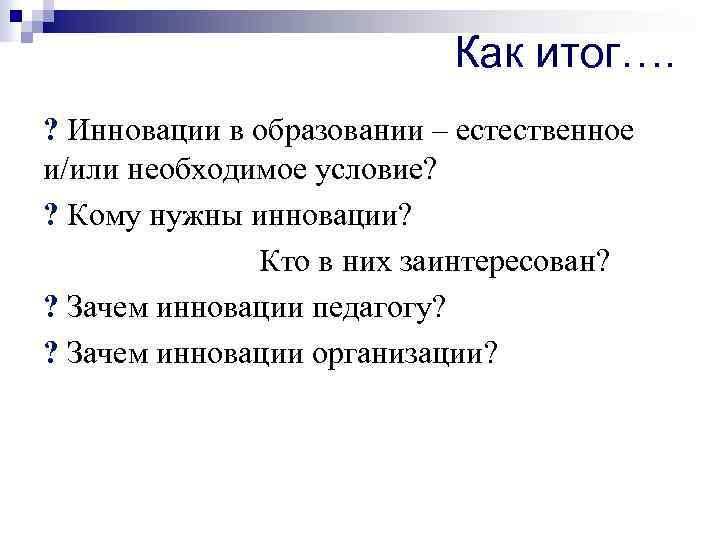 Как итог….

? Инновации в образовании – естественное и/или необходимое условие?

? Кому нужны инновации?

Кто в них заинтересован?

? Зачем инновации педагогу?

? Зачем инновации организации?